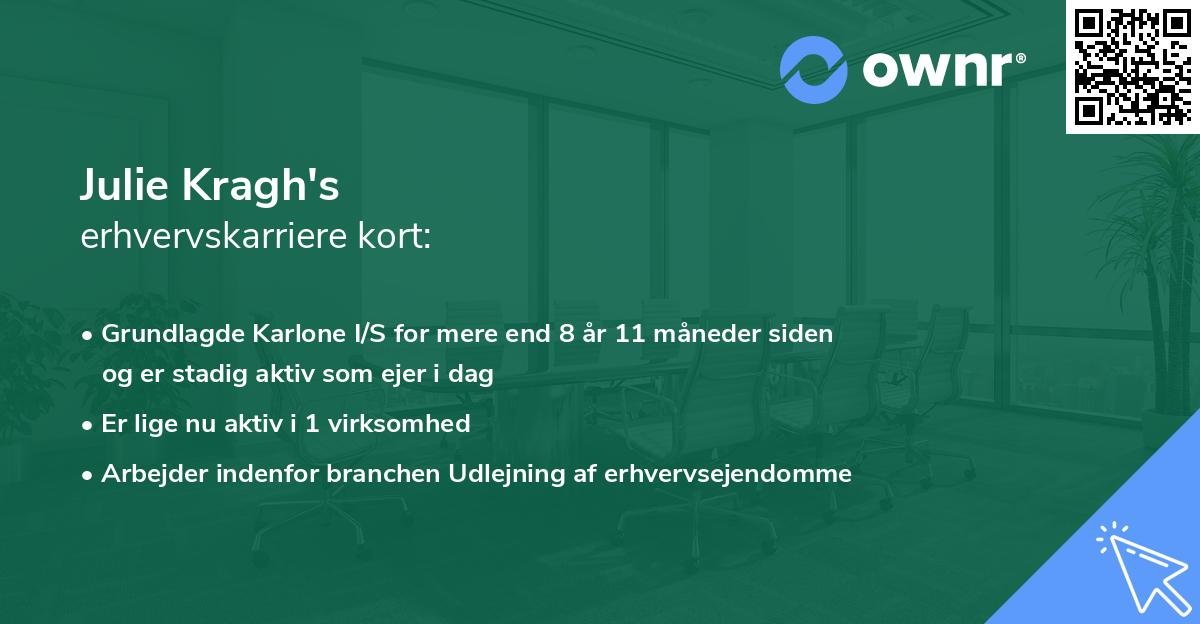 ownr®

Julie Kragh's
erhvervskarriere kort:

• Grundlagde Karlone I/S for mere end 8 år 11 måneder siden og er stadig aktiv som ejer i dag

• Er lige nu aktiv i 1 virksomhed

• Arbejder indenfor branchen Udlejning af erhvervsejendomme